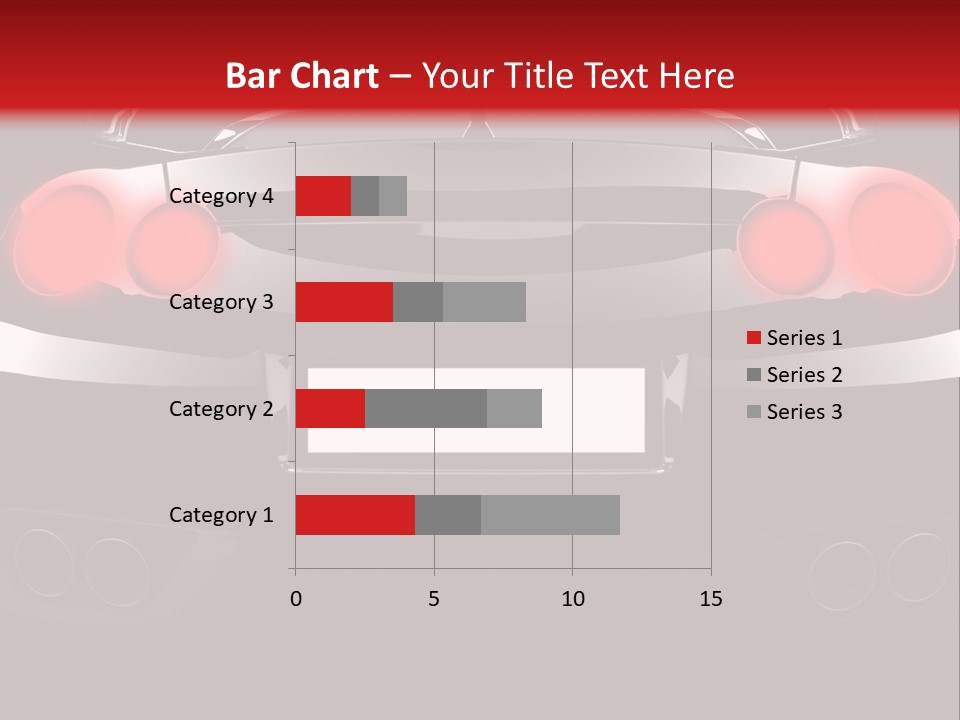 Bar Chart – Your Title Text Here

Category 4
Category 3
Category 2
Category 1

0
5
10
15

Series 1
Series 2
Series 3